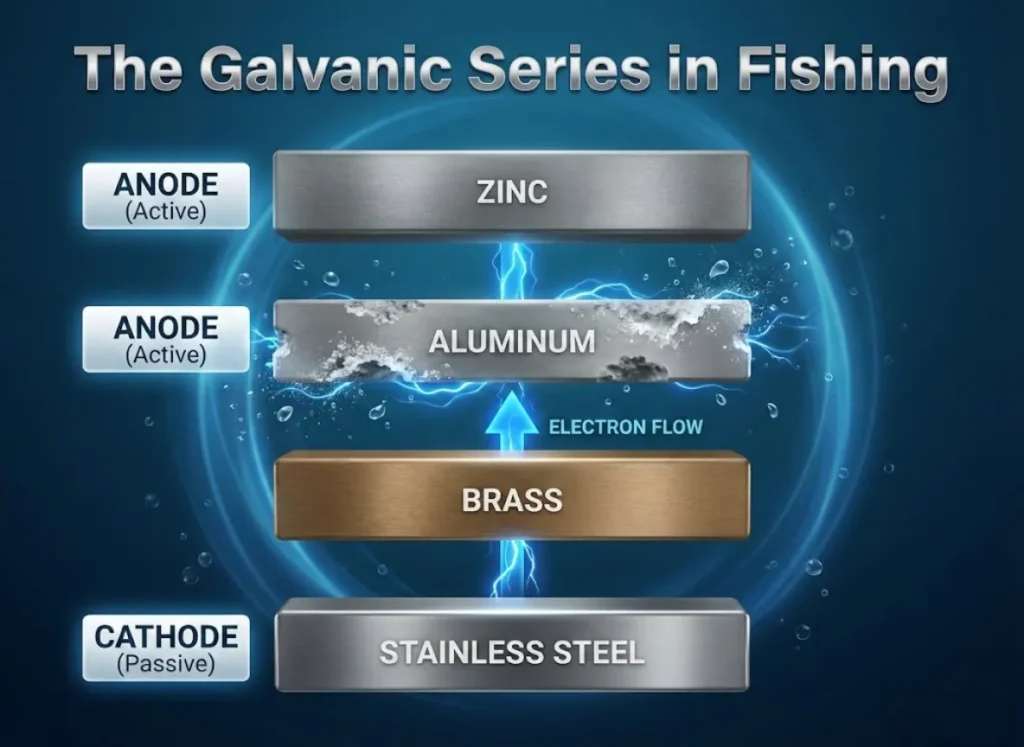 The Galvanic Series in Fishing

ANODE
(Active)

ZINC

ANODE
(Active)

ALUMINUM

ELECTRON FLOW

BRASS

CATHODE
(Passive)

STAINLESS STEEL